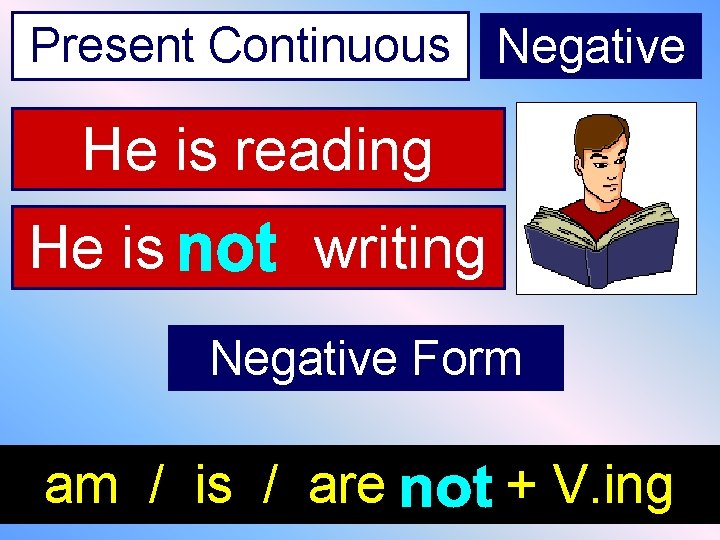 Present Continuous

Negative

He is reading

He is not writing

Negative Form

am / is / are not + V.ing